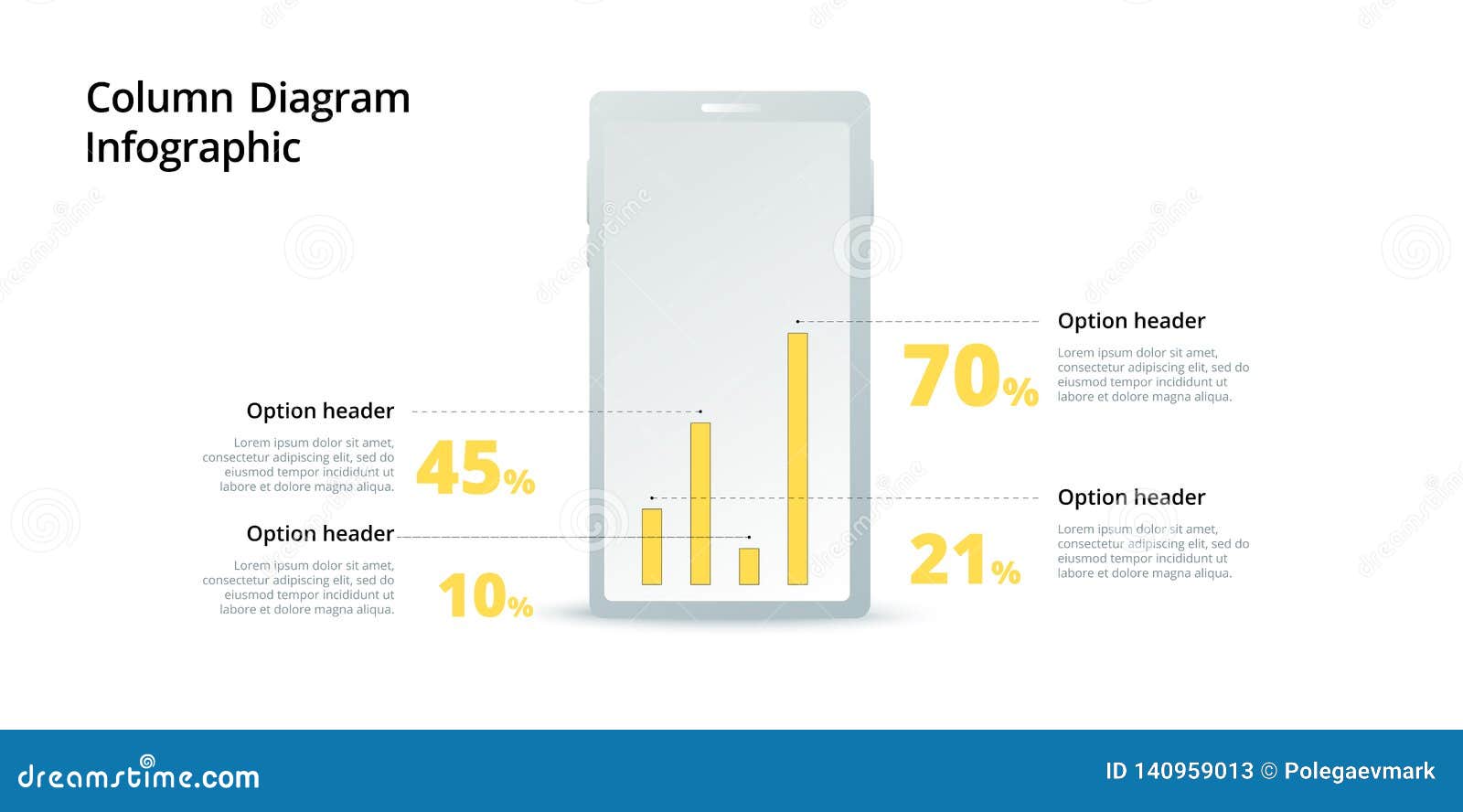 Column Diagram
Infographic

Option header
Lorem ipsum dolor sit amet, consectetur adipiscing elit, sed do eiusmod tempor incididunt ut labore et dolore magna aliqua.
45%

Option header
Lorem ipsum dolor sit amet, consectetur adipiscing elit, sed do eiusmod tempor incididunt ut labore et dolore magna aliqua.
10%

70%
Option header
Lorem ipsum dolor sit amet, consectetur adipiscing elit, sed do eiusmod tempor incididunt ut labore et dolore magna aliqua.

21%
Option header
Lorem ipsum dolor sit amet, consectetur adipiscing elit, sed do eiusmod tempor incididunt ut labore et dolore magna aliqua.

dreamstime.com
ID 140959013 © Polegaevmark